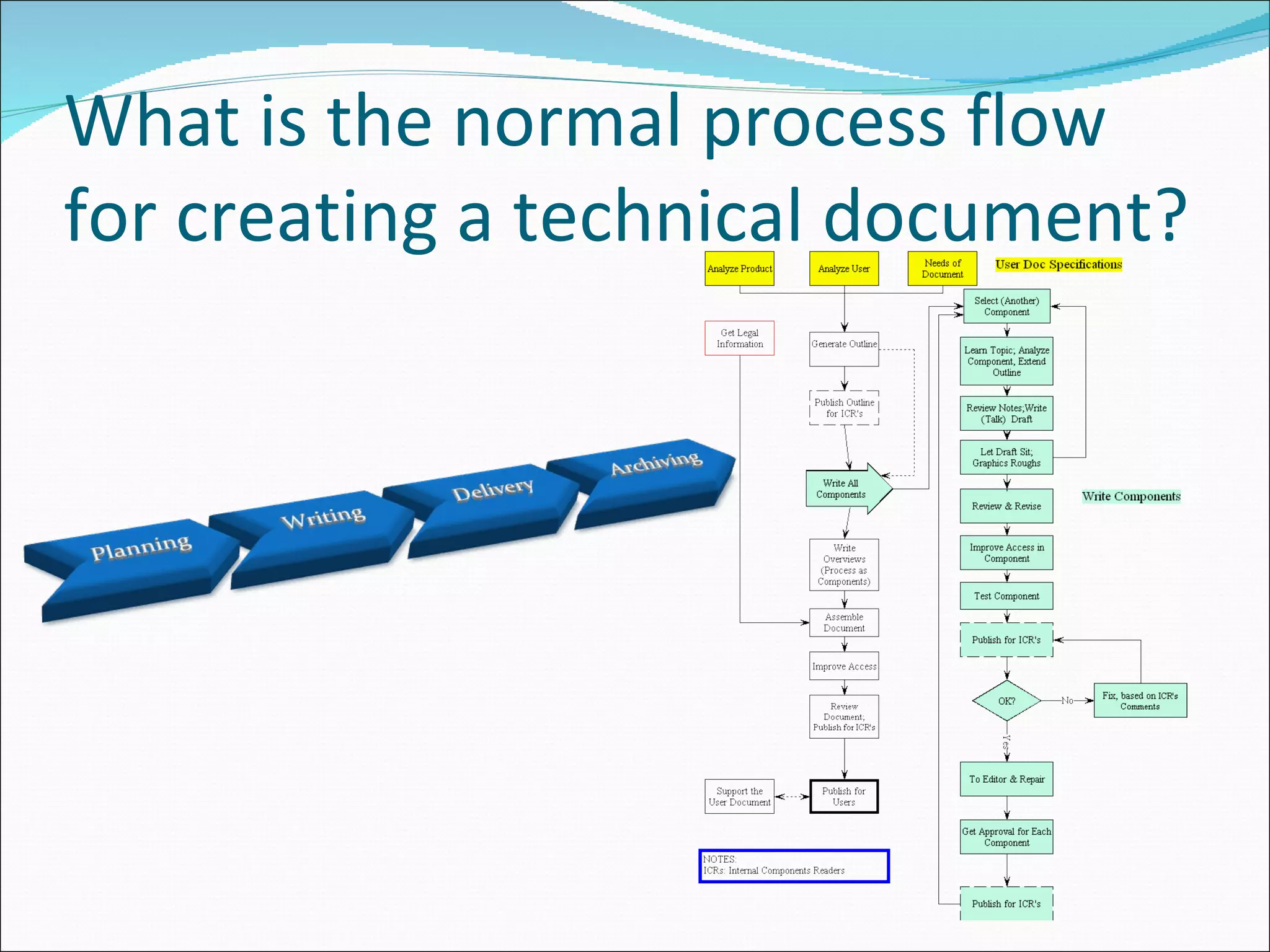 What is the normal process flow for creating a technical document?

Planning
Writing
Delivery
Archiving

Analyze Product
Analyze User
Needs of Document
User Doc Specifications

Get Legal Information
Generate Outline
Publish Outline for ICR's
Write All Components
Write Overviews (Process as Components)
Assemble Document
Improve Access
Review Document; Publish for ICR's
Support the User Document
Publish for Users

NOTES:
ICRs: Internal Components Readers

Select (Another) Component
Learn Topic; Analyze Component, Extend Outline
Review Notes;Write (Talk) Draft
Let Draft Sit; Graphics Roughs
Review & Revise
Write Components
Improve Access in Component
Test Component
Publish for ICR's
OK?
No
Fix, based on ICR's Comments
Yes
To Editor & Repair
Get Approval for Each Component
Publish for ICR's